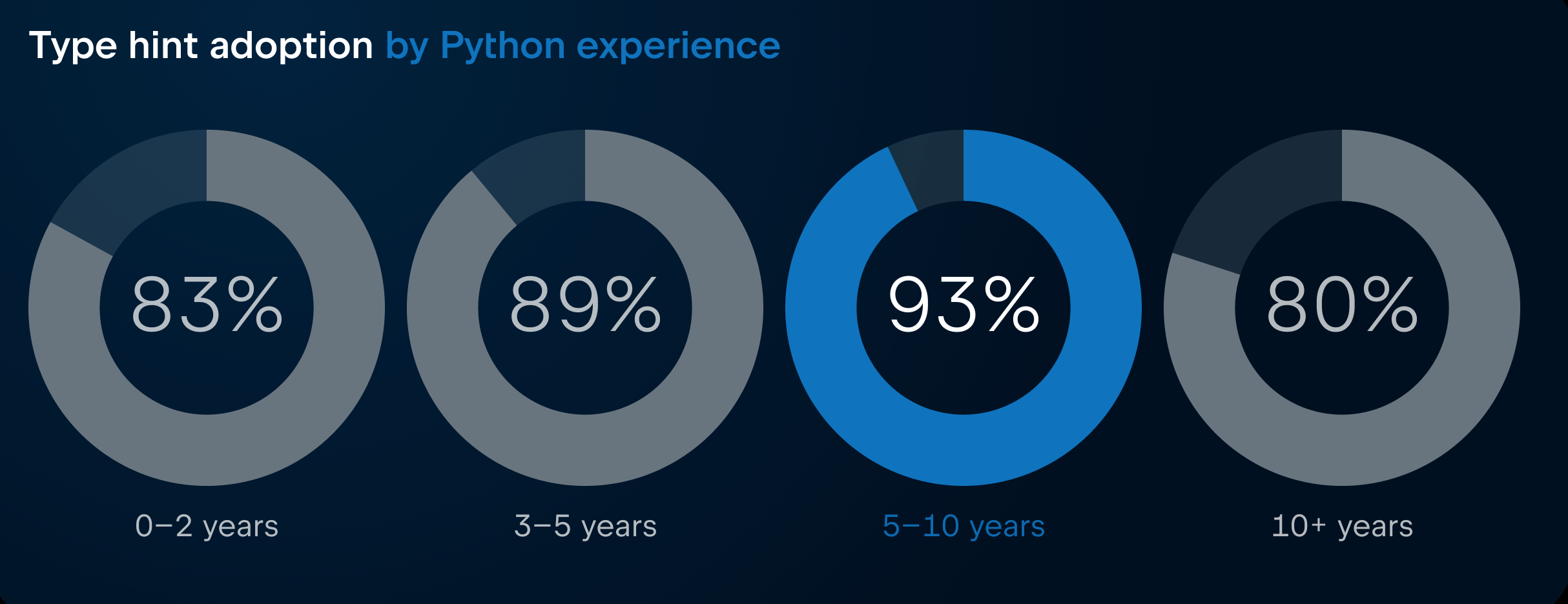 Type hint adoption by Python experience

83%

0–2 years

89%

3–5 years

93%

5–10 years

80%

10+ years